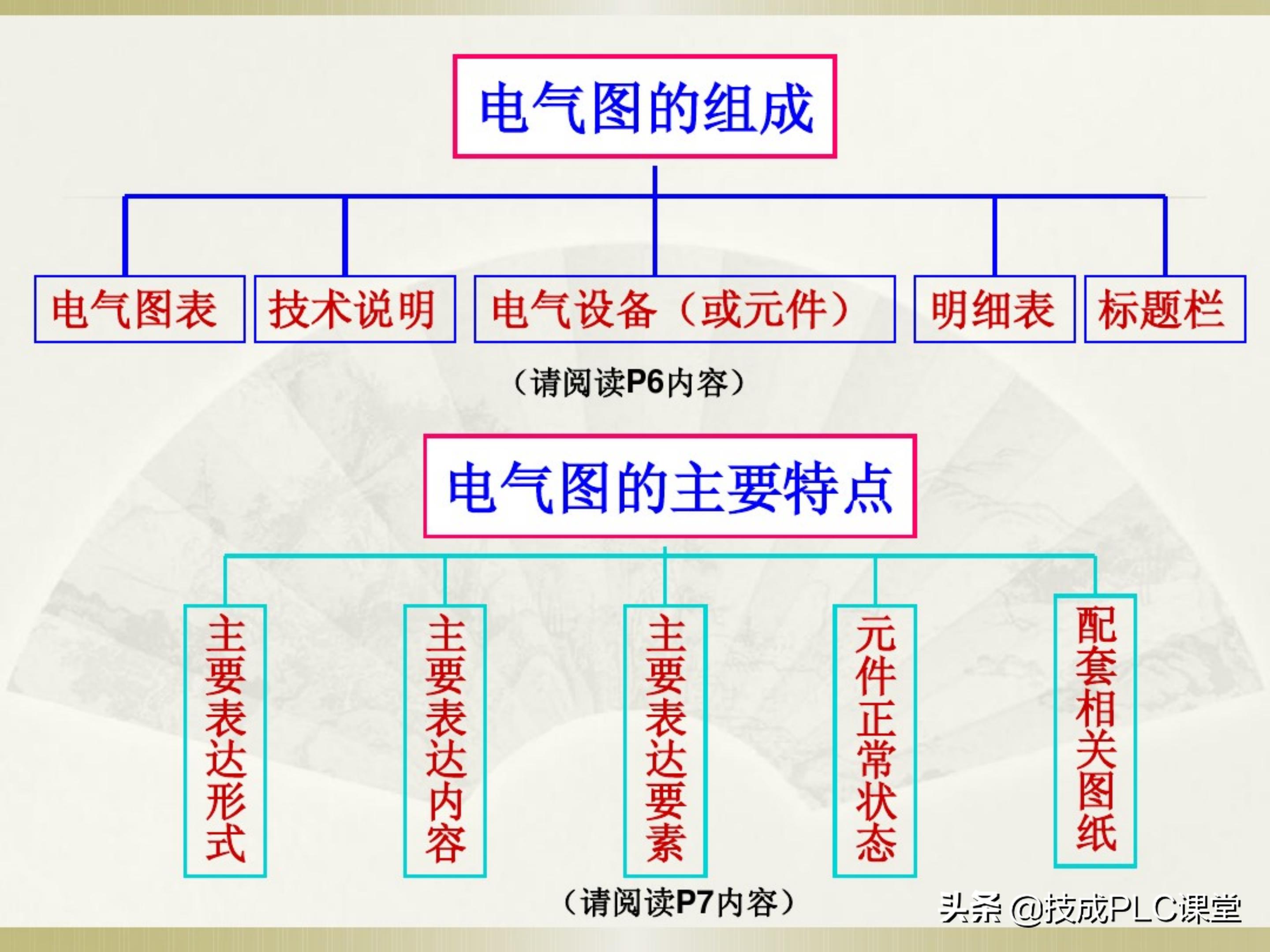 电气图的组成

电气图表

技术说明

电气设备（或元件）

明细表

标题栏

（请阅读P6内容）

电气图的主要特点

主要表达形式

主要表达内容

主要表达要素

元件正常状态

配套相关图纸

（请阅读P7内容）

头条 @技成PLC课堂